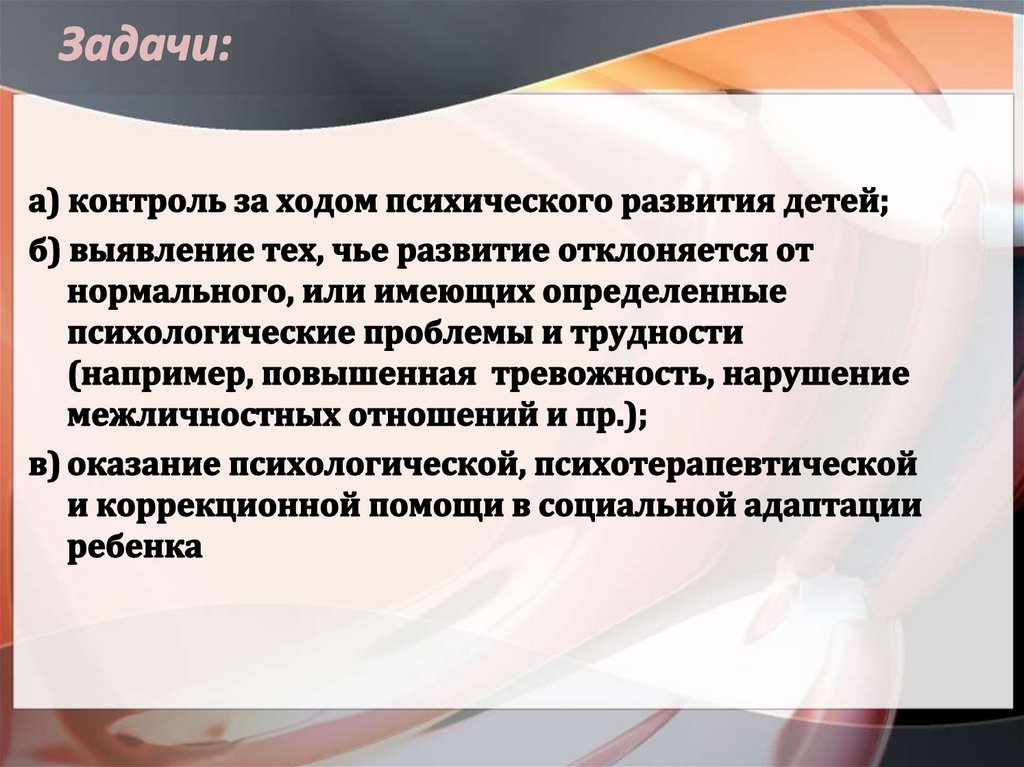 Задачи:

а) контроль за ходом психического развития детей;

б) выявление тех, чье развитие отклоняется от нормального, или имеющих определенные психологические проблемы и трудности (например, повышенная тревожность, нарушение межличностных отношений и пр.);

в) оказание психологической, психотерапевтической и коррекционной помощи в социальной адаптации ребенка